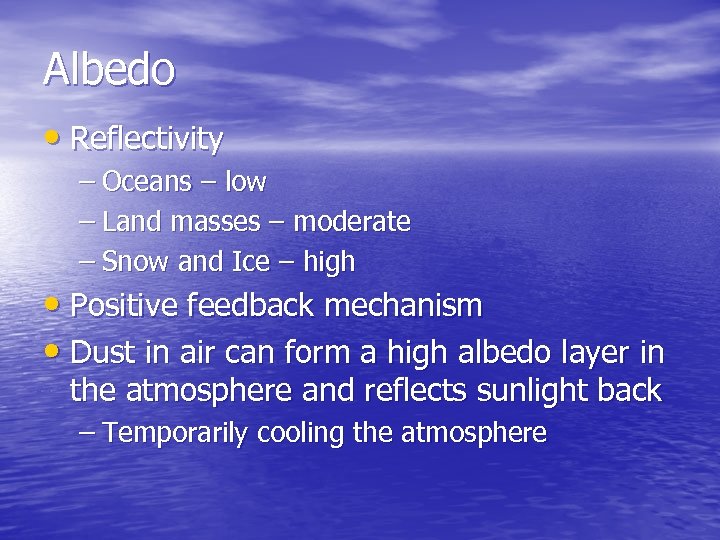 Albedo

• Reflectivity
– Oceans – low
– Land masses – moderate
– Snow and Ice – high

• Positive feedback mechanism

• Dust in air can form a high albedo layer in the atmosphere and reflects sunlight back
– Temporarily cooling the atmosphere